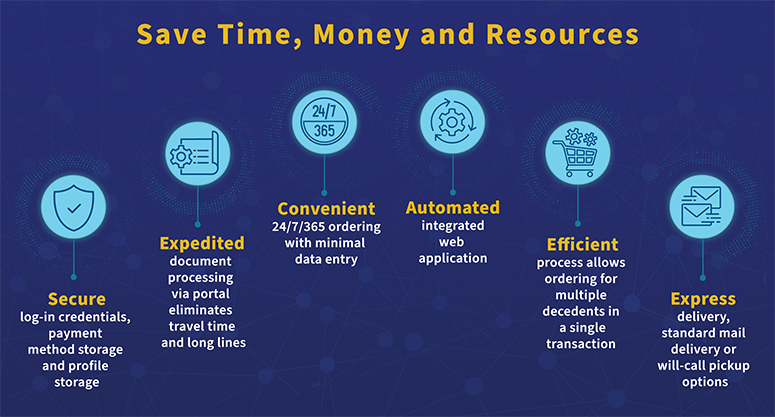 Save Time, Money and Resources

Secure
log-in credentials, payment method storage and profile storage

Expedited
document processing via portal eliminates travel time and long lines

24/7
365

Convenient
24/7/365 ordering with minimal data entry

Automated
integrated web application

Efficient
process allows ordering for multiple decedents in a single transaction

Express
delivery, standard mail delivery or will-call pickup options